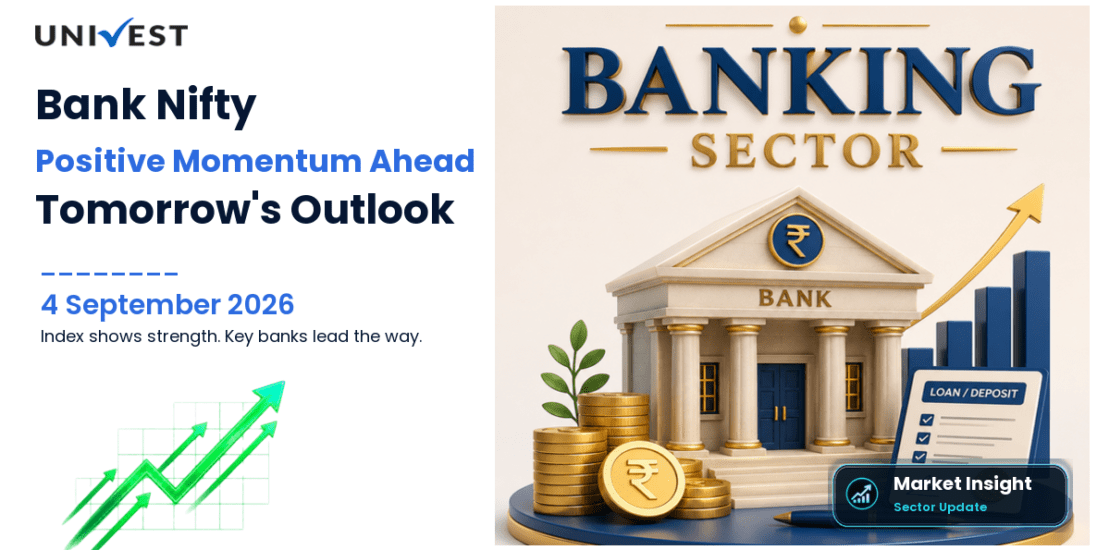 UNIVEST

Bank Nifty
Positive Momentum Ahead
Tomorrow's Outlook

4 September 2026
Index shows strength. Key banks lead the way.

BANKING
SECTOR

₹
BANK

LOAN / DEPOSIT

₹

Market Insight
Sector Update